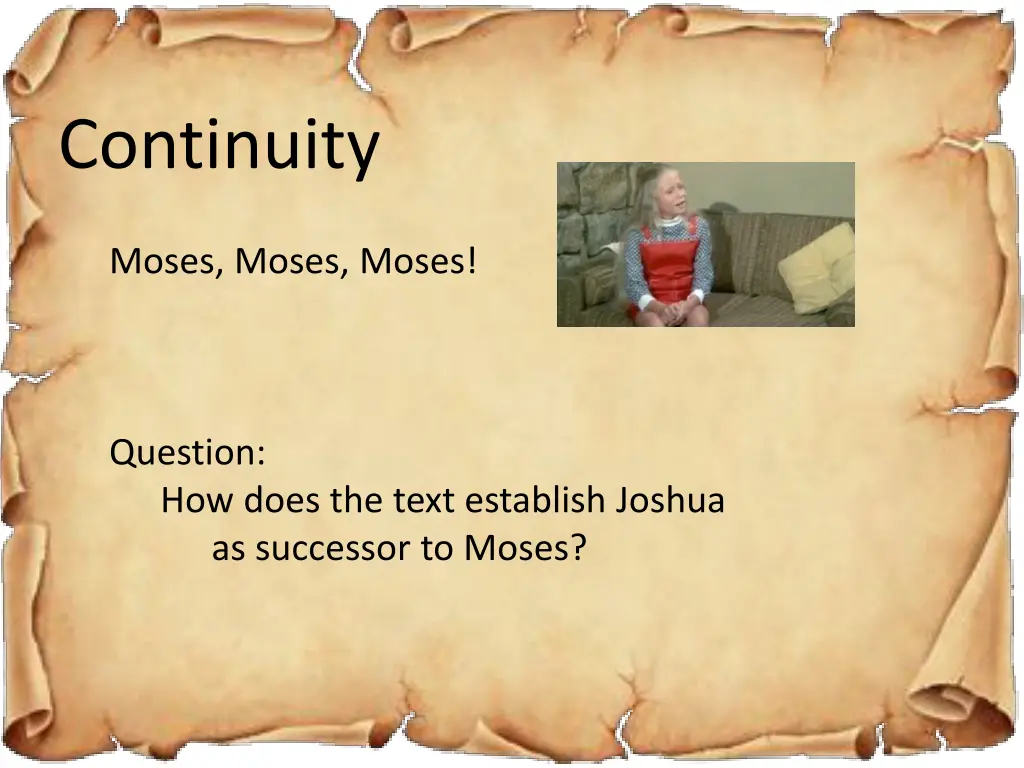 Continuity

Moses, Moses, Moses!

Question:
How does the text establish Joshua as successor to Moses?